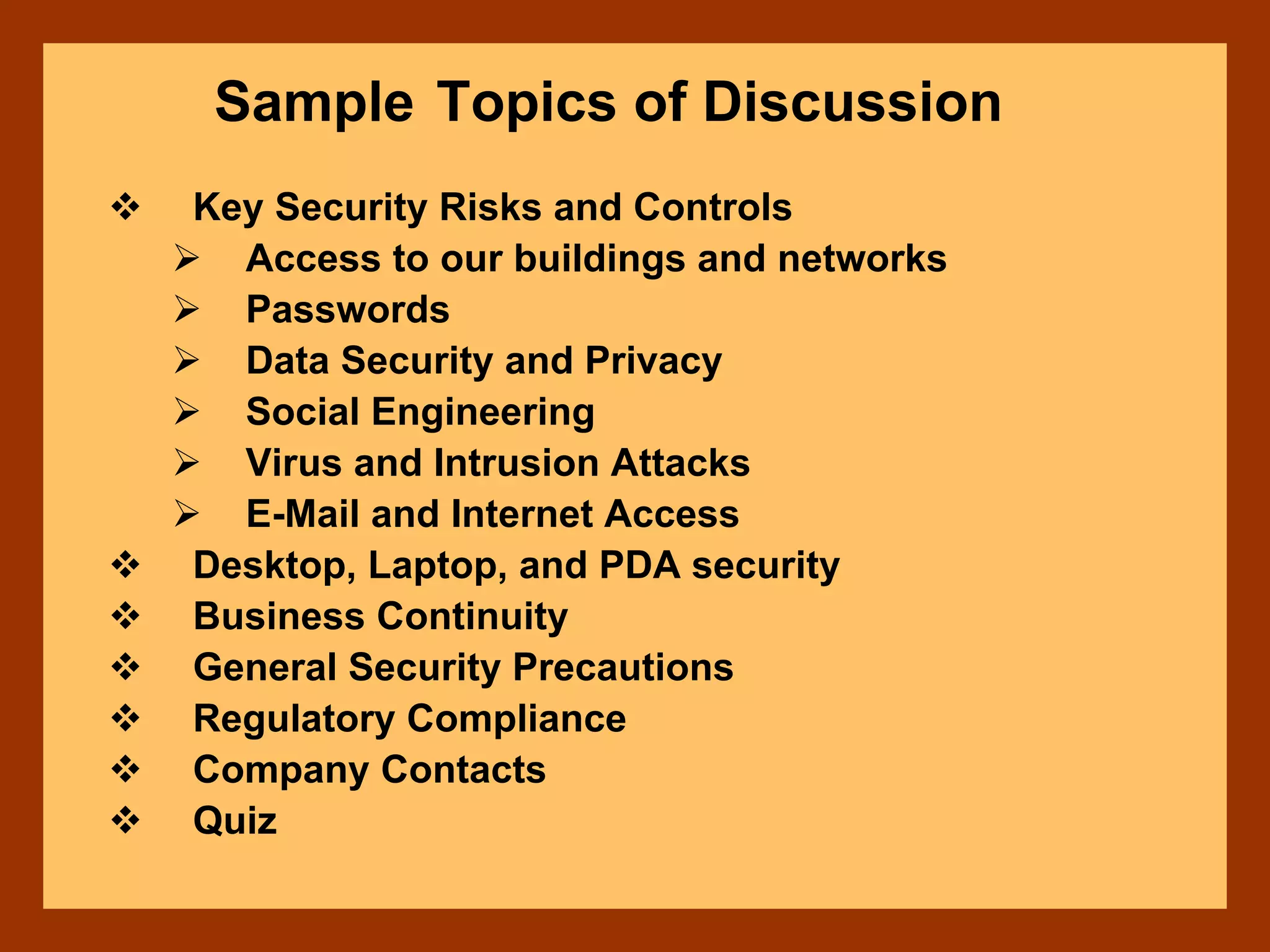 Sample Topics of Discussion

❖ Key Security Risks and Controls
➢ Access to our buildings and networks
➢ Passwords
➢ Data Security and Privacy
➢ Social Engineering
➢ Virus and Intrusion Attacks
➢ E-Mail and Internet Access
❖ Desktop, Laptop, and PDA security
❖ Business Continuity
❖ General Security Precautions
❖ Regulatory Compliance
❖ Company Contacts
❖ Quiz